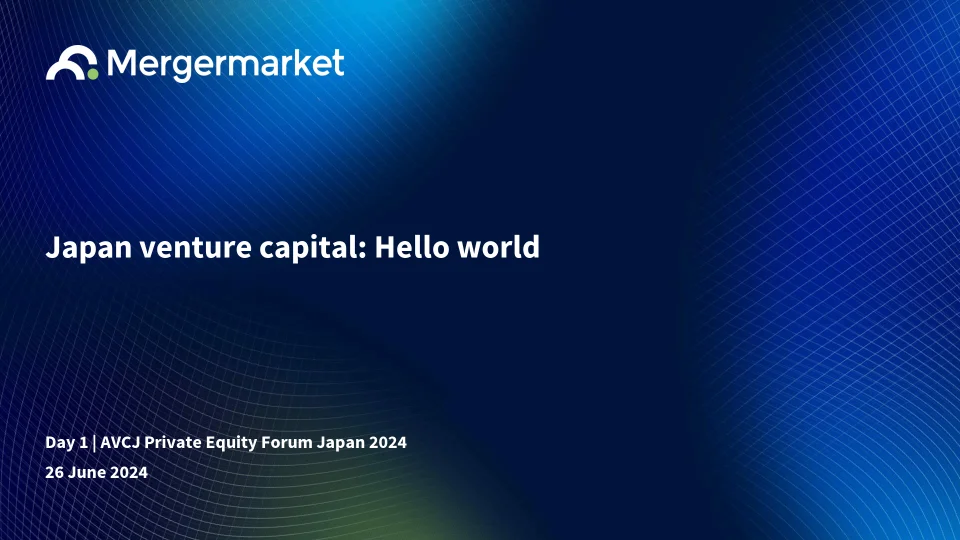 Mergermarket

Japan venture capital: Hello world

Day 1 | AVCJ Private Equity Forum Japan 2024

26 June 2024